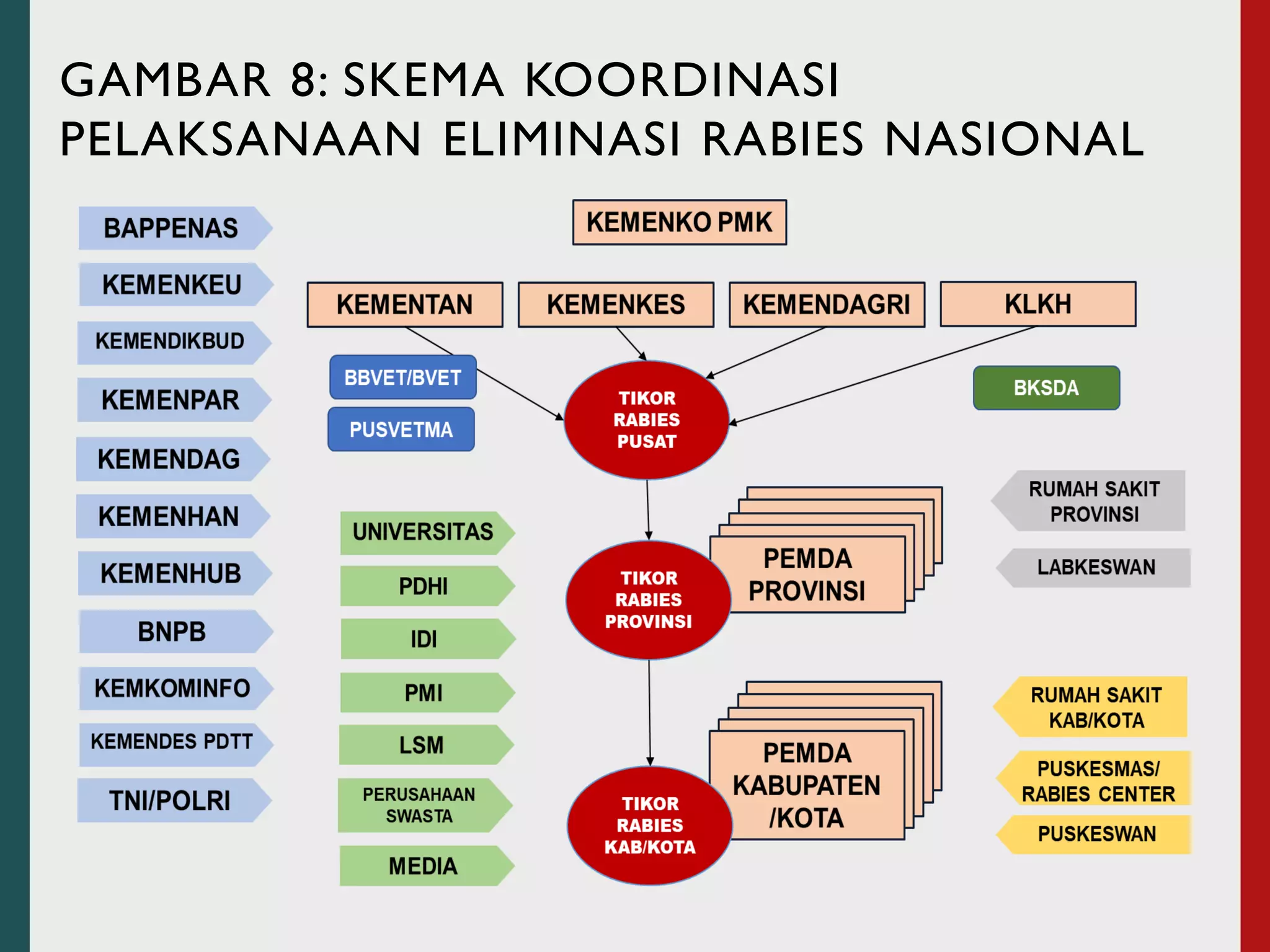 GAMBAR 8: SKEMA KOORDINASI PELAKSANAAN ELIMINASI RABIES NASIONAL

BAPPENAS
KEMENKEU
KEMENDIKBUD
KEMENPAR
KEMENDAG
KEMENHAN
KEMENHUB
BNPB
KEMKOMINFO
KEMENDES PDTT
TNI/POLRI

KEMENKO PMK

KEMENTAN
KEMENKES
KEMENDAGRI
KLKH

BBVET/BVET
PUSVETMA

TIKOR RABIES PUSAT

BKSDA

UNIVERSITAS
PDHI
IDI
PMI
LSM
PERUSAHAAN SWASTA
MEDIA

TIKOR RABIES PROVINSI

PEMDA PROVINSI

RUMAH SAKIT PROVINSI
LABKESWAN

TIKOR RABIES KAB/KOTA

PEMDA KABUPATEN /KOTA

RUMAH SAKIT KAB/KOTA
PUSKESMAS/ RABIES CENTER
PUSKESWAN